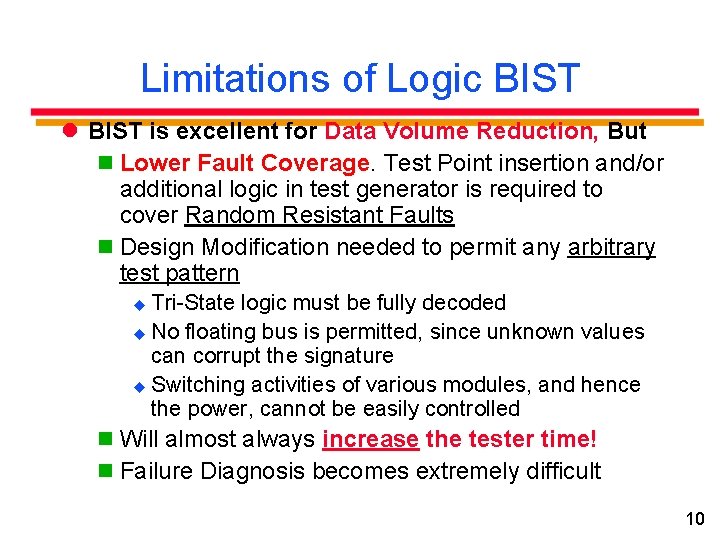 Limitations of Logic BIST

BIST is excellent for Data Volume Reduction, But

Lower Fault Coverage. Test Point insertion and/or additional logic in test generator is required to cover Random Resistant Faults

Design Modification needed to permit any arbitrary test pattern

Tri-State logic must be fully decoded

No floating bus is permitted, since unknown values can corrupt the signature

Switching activities of various modules, and hence the power, cannot be easily controlled

Will almost always increase the tester time!

Failure Diagnosis becomes extremely difficult

10